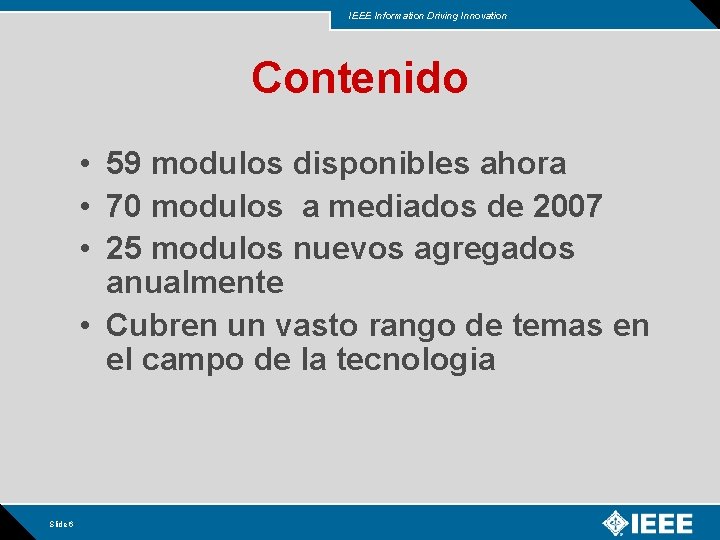 IEEE Information Driving Innovation

Contenido

• 59 modulos disponibles ahora
• 70 modulos a mediados de 2007
• 25 modulos nuevos agregados anualmente
• Cubren un vasto rango de temas en el campo de la tecnologia

Slide 6

IEEE